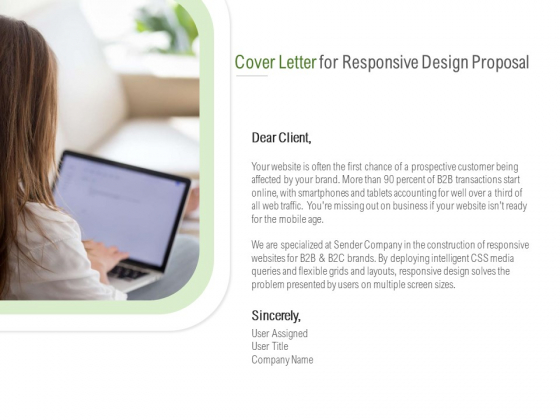 Cover Letter for Responsive Design Proposal

Dear Client,

Your website is often the first chance of a prospective customer being affected by your brand. More than 90 percent of B2B transactions start online, with smartphones and tablets accounting for well over a third of all web traffic. You're missing out on business if your website isn't ready for the mobile age.

We are specialized at Sender Company in the construction of responsive websites for B2B & B2C brands. By deploying intelligent CSS media queries and flexible grids and layouts, responsive design solves the problem presented by users on multiple screen sizes.

Sincerely,
User Assigned
User Title
Company Name